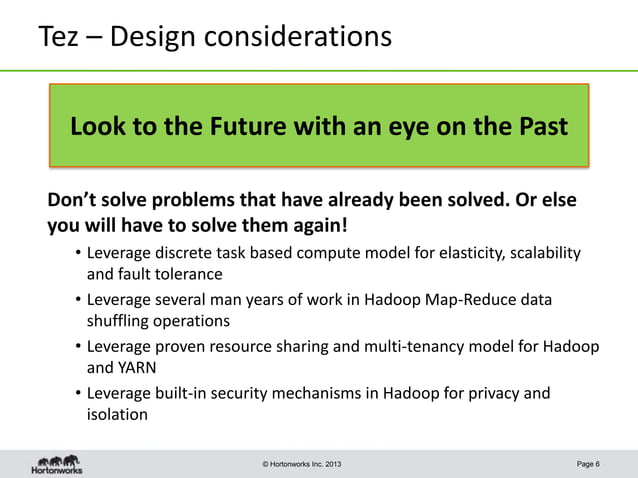 Tez – Design considerations

Look to the Future with an eye on the Past

Don't solve problems that have already been solved. Or else you will have to solve them again!

• Leverage discrete task based compute model for elasticity, scalability and fault tolerance
• Leverage several man years of work in Hadoop Map-Reduce data shuffling operations
• Leverage proven resource sharing and multi-tenancy model for Hadoop and YARN
• Leverage built-in security mechanisms in Hadoop for privacy and isolation

Hortonworks

© Hortonworks Inc. 2013

Page 6